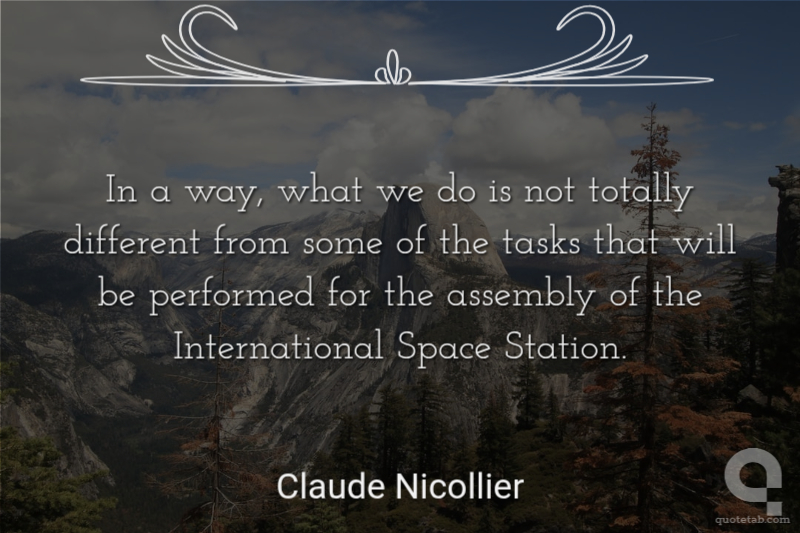 In a way, what we do is not totally different from some of the tasks that will be performed for the assembly of the International Space Station.

Claude Nicollier

quotetab.com